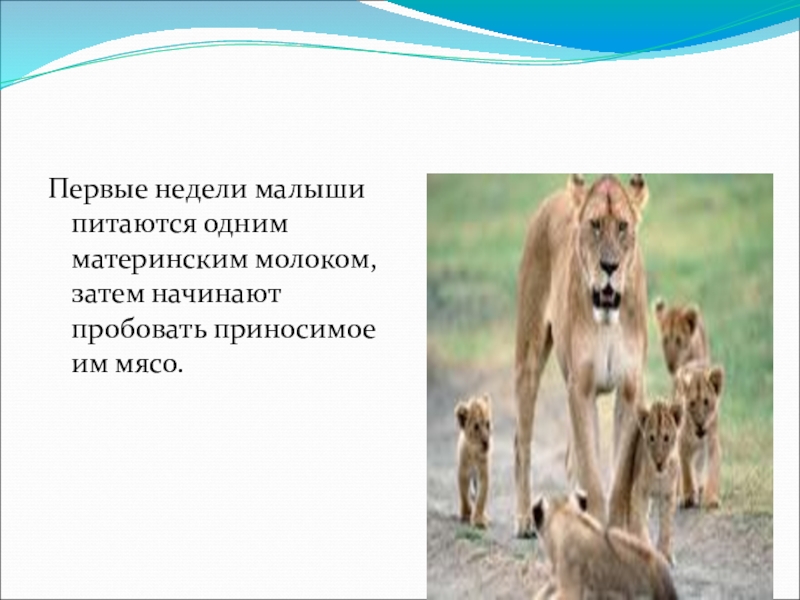 Первые недели малыши питаются одним материнским молоком, затем начинают пробовать приносимое им мясо.